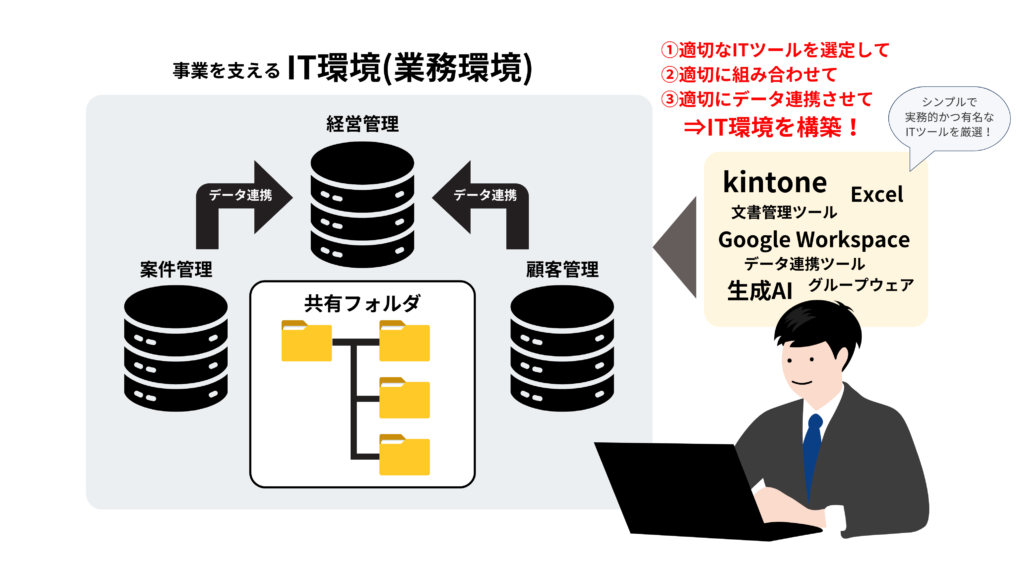 事業を支える IT環境(業務環境)

経営管理

データ連携

データ連携

案件管理

顧客管理

共有フォルダ

①適切なITツールを選定して
②適切に組み合わせて
③適切にデータ連携させて
⇒IT環境を構築！

シンプルで
実務的かつ有名な
ITツールを厳選！

kintone
Excel
文書管理ツール
Google Workspace
データ連携ツール
生成AI
グループウェア